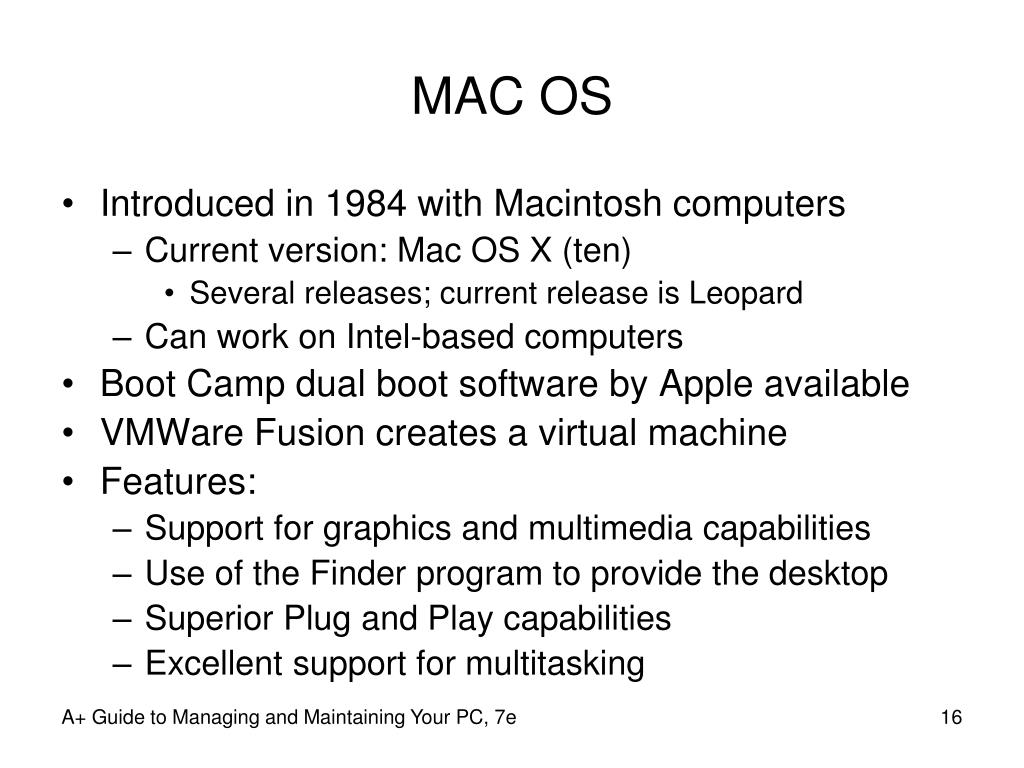 MAC OS

• Introduced in 1984 with Macintosh computers
– Current version: Mac OS X (ten)
• Several releases; current release is Leopard
– Can work on Intel-based computers
• Boot Camp dual boot software by Apple available
• VMWare Fusion creates a virtual machine
• Features:
– Support for graphics and multimedia capabilities
– Use of the Finder program to provide the desktop
– Superior Plug and Play capabilities
– Excellent support for multitasking

A+ Guide to Managing and Maintaining Your PC, 7e

16